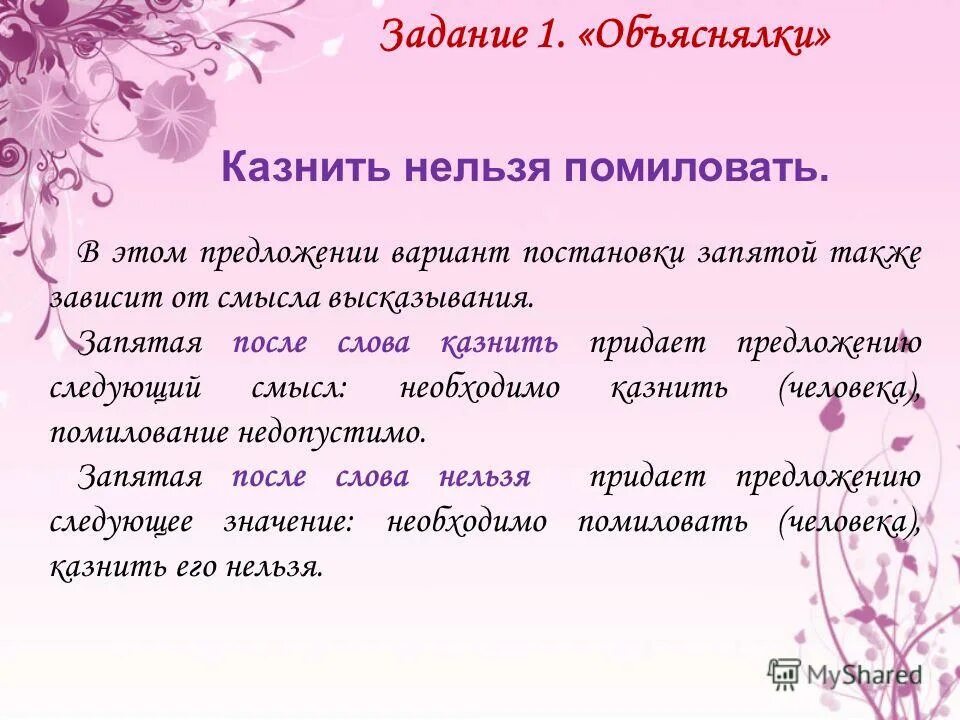 Задание 1. «Объяснялки»

Казнить нельзя помиловать.

В этом предложении вариант постановки запятой также зависит от смысла высказывания.

Запятая после слова казнить придает предложению следующий смысл: необходимо казнить (человека), помилование недопустимо.

Запятая после слова нельзя придает предложению следующее значение: необходимо помиловать (человека), казнить его нельзя.

MyShared